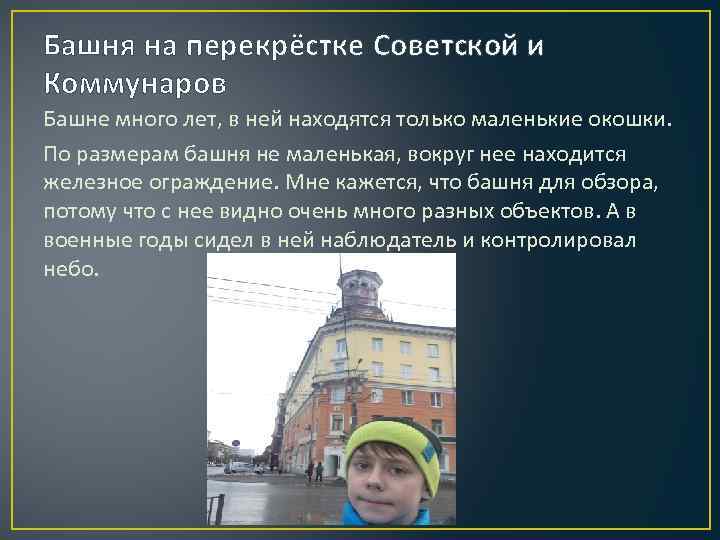 Башня на перекрёстке Советской и Коммунаров

Башне много лет, в ней находятся только маленькие окошки.

По размерам башня не маленькая, вокруг нее находится железное ограждение. Мне кажется, что башня для обзора, потому что с нее видно очень много разных объектов. А в военные годы сидел в ней наблюдатель и контролировал небо.